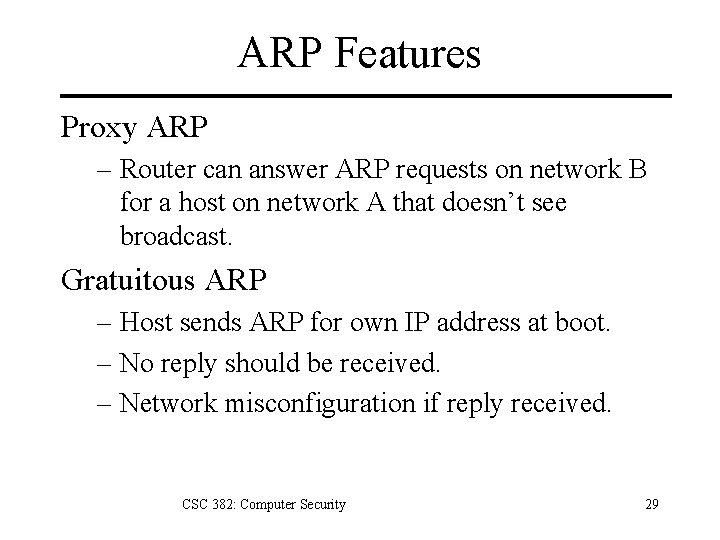 ARP Features

Proxy ARP

– Router can answer ARP requests on network B for a host on network A that doesn’t see broadcast.

Gratuitous ARP

– Host sends ARP for own IP address at boot.

– No reply should be received.

– Network misconfiguration if reply received.

CSC 382: Computer Security

29